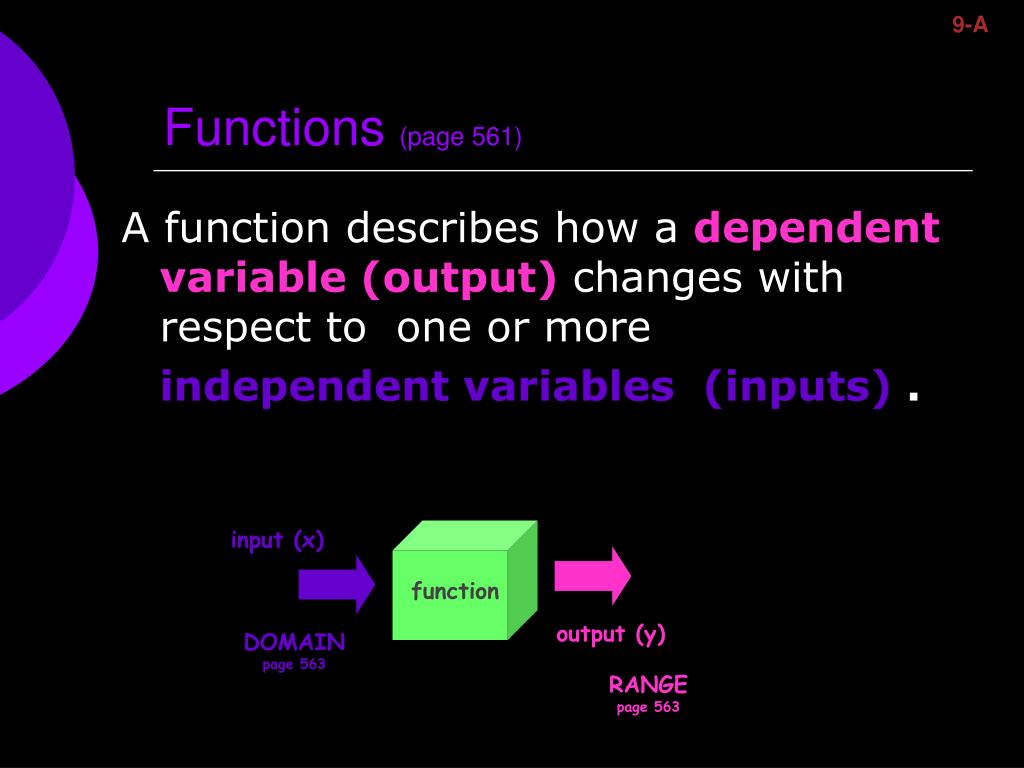 9-A

Functions (page 561)

A function describes how a dependent variable (output) changes with respect to one or more independent variables (inputs) .

input (x)

function

DOMAIN
page 563

output (y)

RANGE
page 563